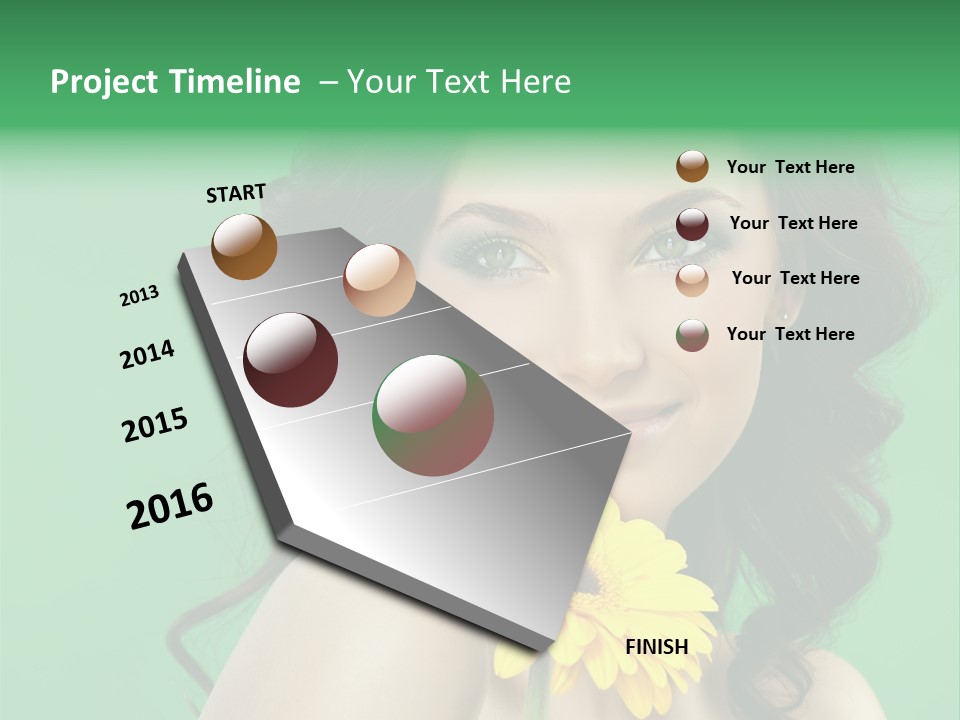 Project Timeline – Your Text Here

START

2013

2014

2015

2016

FINISH

Your Text Here

Your Text Here

Your Text Here

Your Text Here